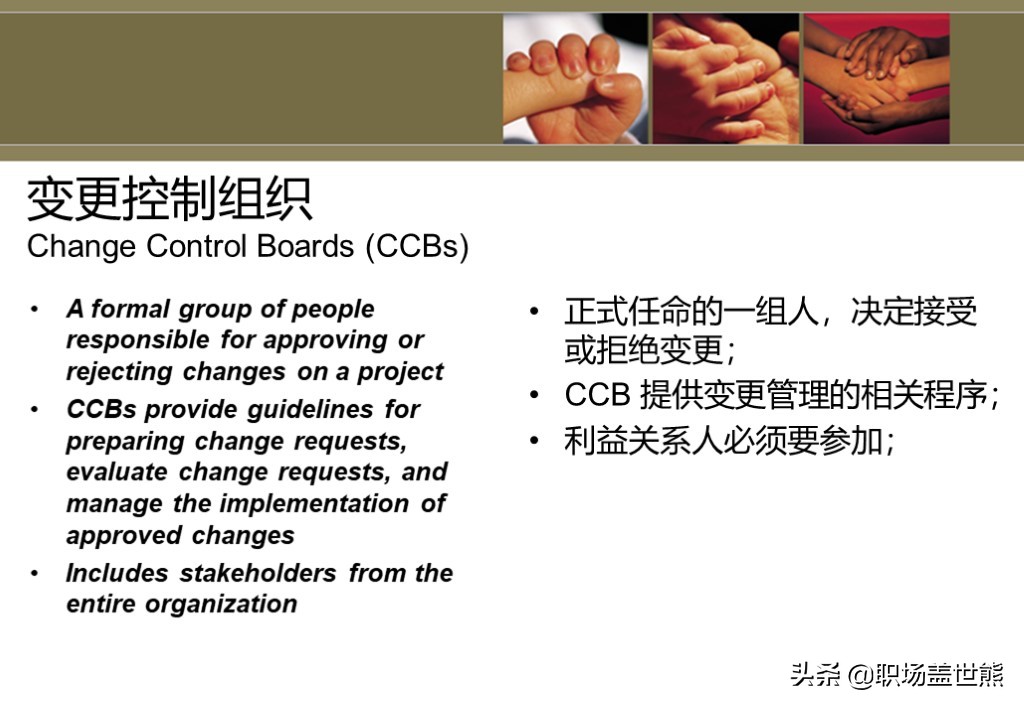 变更控制组织
Change Control Boards (CCBs)

• A formal group of people responsible for approving or rejecting changes on a project
• CCBs provide guidelines for preparing change requests, evaluate change requests, and manage the implementation of approved changes
• Includes stakeholders from the entire organization

• 正式任命的一组人，决定接受或拒绝变更；
• CCB 提供变更管理的相关程序；
• 利益关系人必须要参加；

头条 @职场盖世熊